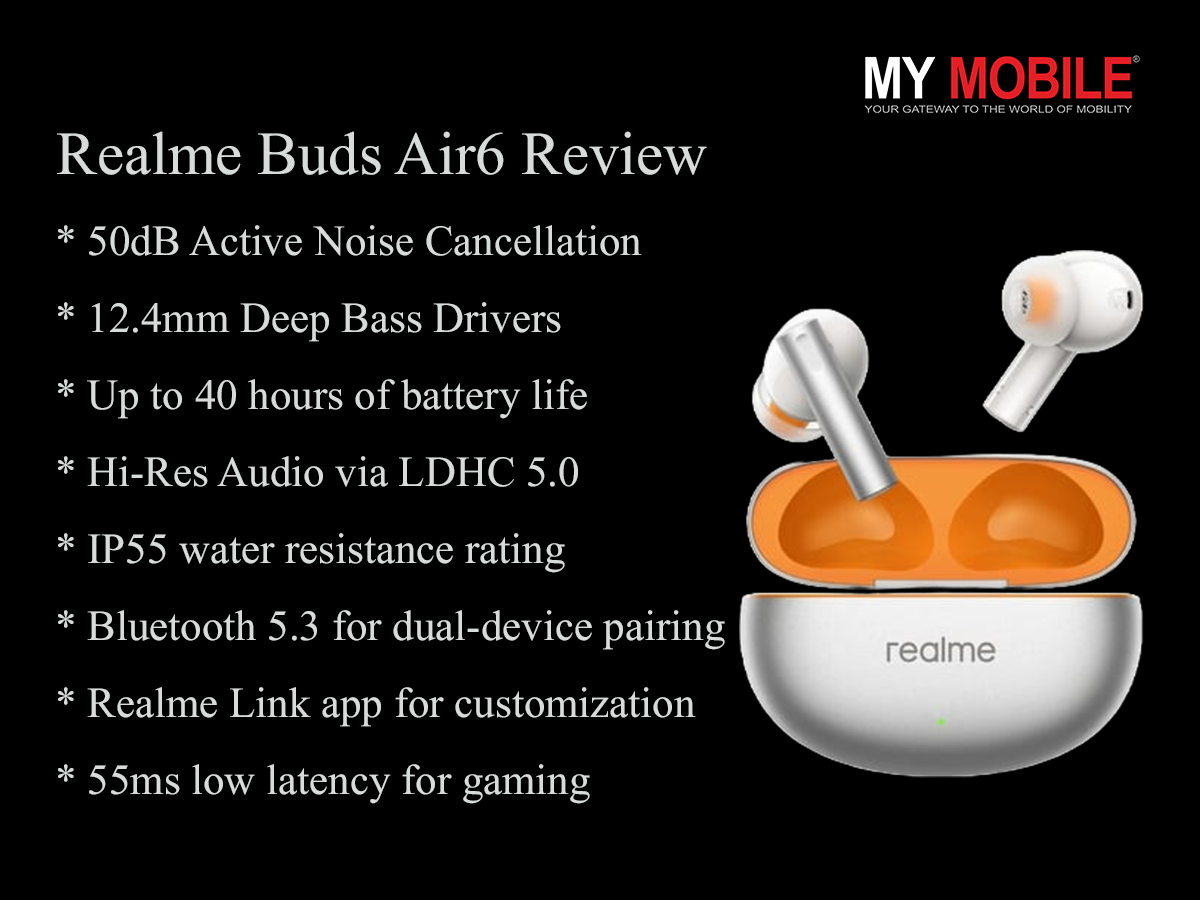 MY MOBILE®
YOUR GATEWAY TO THE WORLD OF MOBILITY

Realme Buds Air6 Review

* 50dB Active Noise Cancellation

* 12.4mm Deep Bass Drivers

* Up to 40 hours of battery life

* Hi-Res Audio via LDHC 5.0

* IP55 water resistance rating

* Bluetooth 5.3 for dual-device pairing

* Realme Link app for customization

* 55ms low latency for gaming

realme